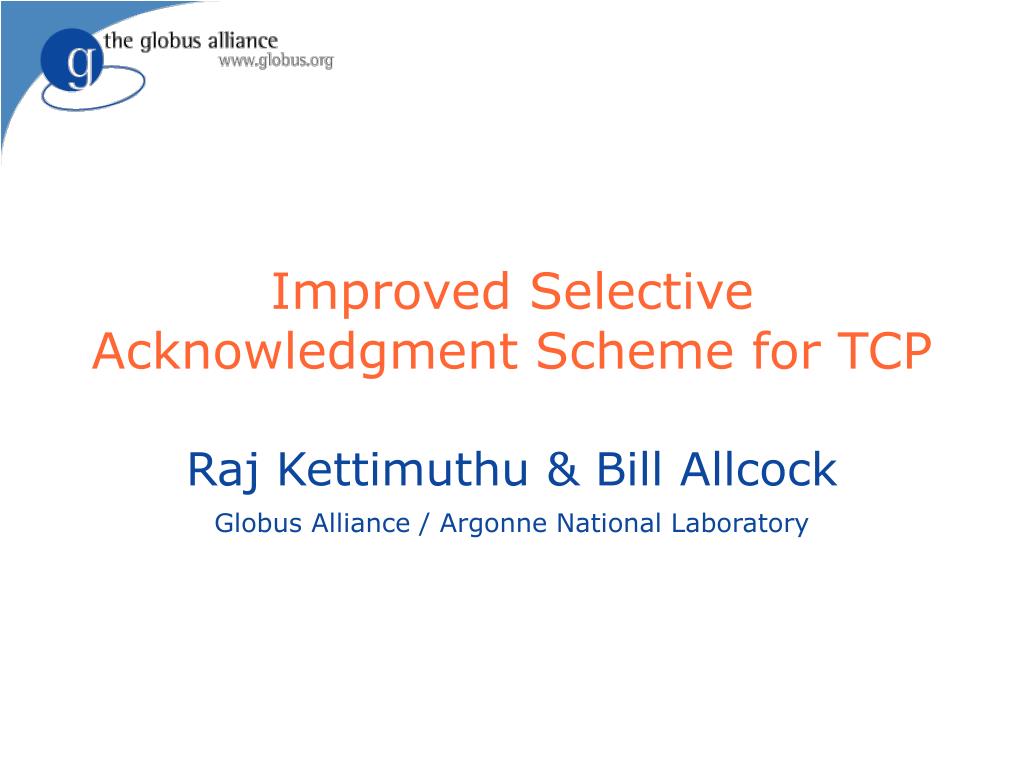 g
the globus alliance
www.globus.org

Improved Selective Acknowledgment Scheme for TCP

Raj Kettimuthu & Bill Allcock

Globus Alliance / Argonne National Laboratory